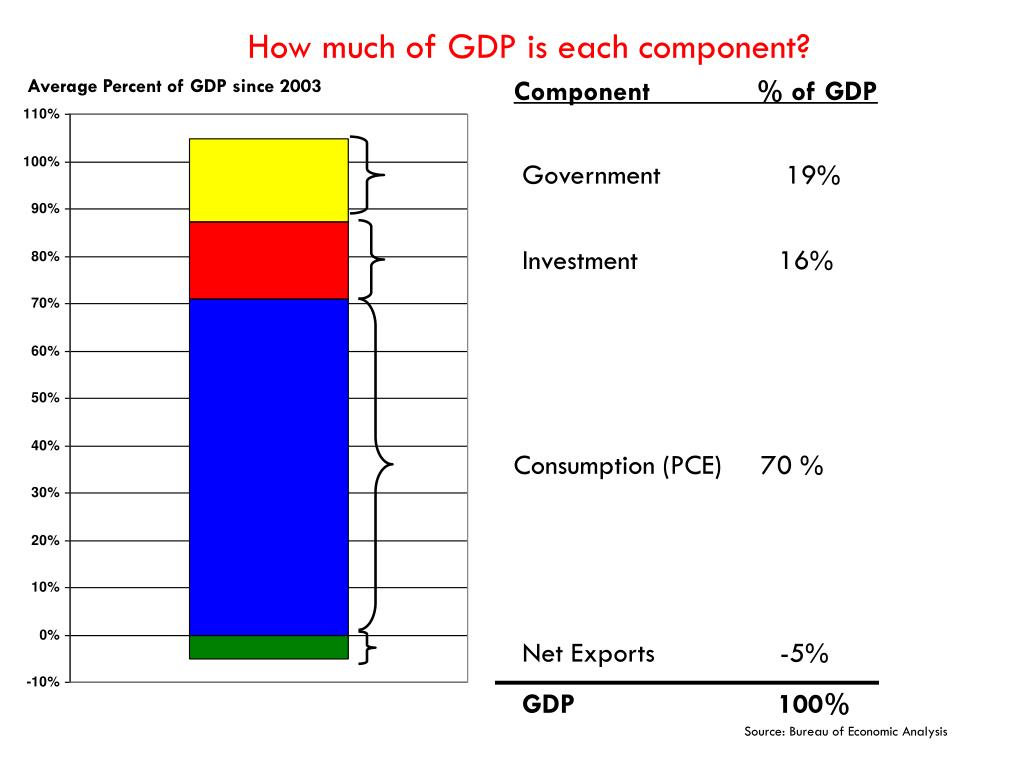 How much of GDP is each component?

Average Percent of GDP since 2003

110%
100%
90%
80%
70%
60%
50%
40%
30%
20%
10%
0%
-10%

| Component | % of GDP |
|---|---|
| Government | 19% |
| Investment | 16% |
| Consumption (PCE) | 70 % |
| Net Exports | -5% |
| GDP | 100% |

Source: Bureau of Economic Analysis